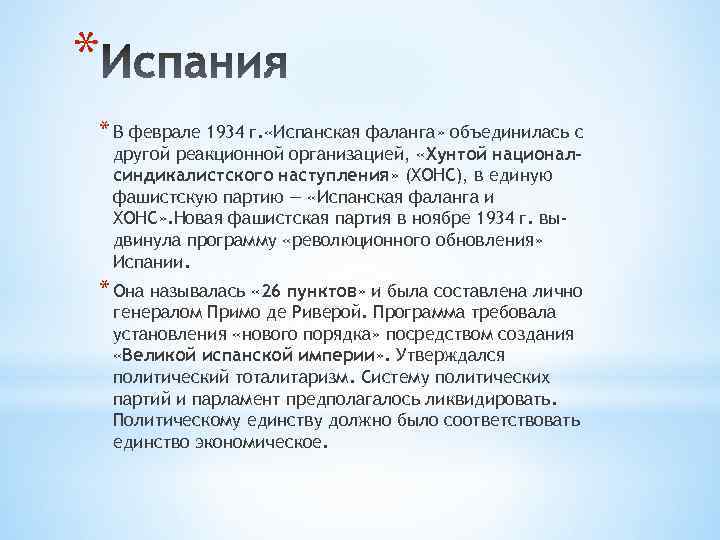 *Испания

* В феврале 1934 г.«Испанская фаланга» объединилась с другой реакционной организацией, «Хунтой национал-синдикалистского наступления» (ХОНС), в единую фашистскую партию — «Испанская фаланга и ХОНС».Новая фашистская партия в ноябре 1934 г. выдвинула программу «революционного обновления» Испании.

* Она называлась «26 пунктов» и была составлена лично генералом Примо де Риверой. Программа требовала установления «нового порядка» посредством создания «Великой испанской империи». Утверждался политический тоталитаризм. Систему политических партий и парламент предполагалось ликвидировать. Политическому единству должно было соответствовать единство экономическое.